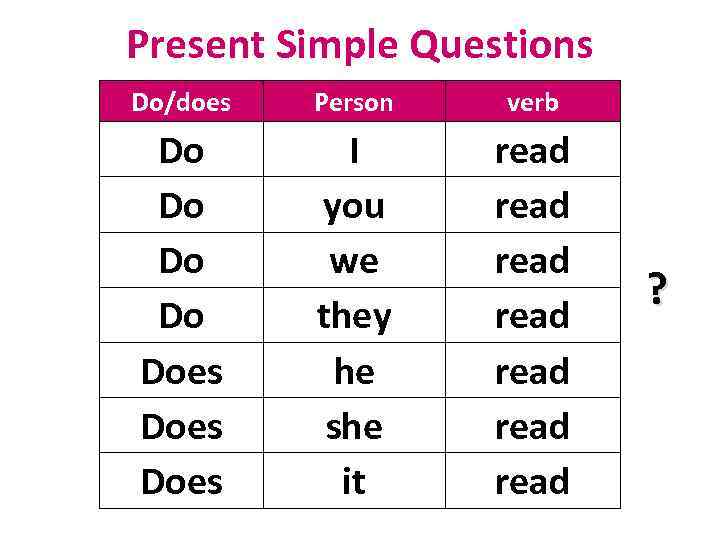 Present Simple Questions

| Do/does | Person | verb |
|---|---|---|
| Do | I | read |
| Do | you | read |
| Do | we | read |
| Do | they | read |
| Does | he | read |
| Does | she | read |
| Does | it | read |

?